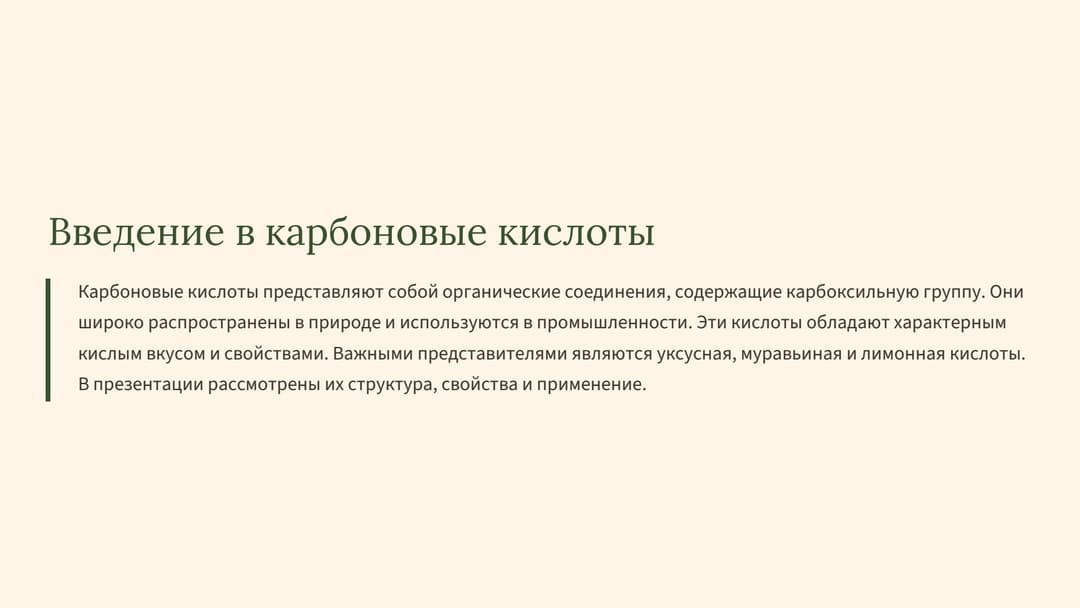 Введение в карбоновые кислоты

Карбоновые кислоты представляют собой органические соединения, содержащие карбоксильную группу. Они широко распространены в природе и используются в промышленности. Эти кислоты обладают характерным кислым вкусом и свойствами. Важными представителями являются уксусная, муравьиная и лимонная кислоты. В презентации рассмотрены их структура, свойства и применение.